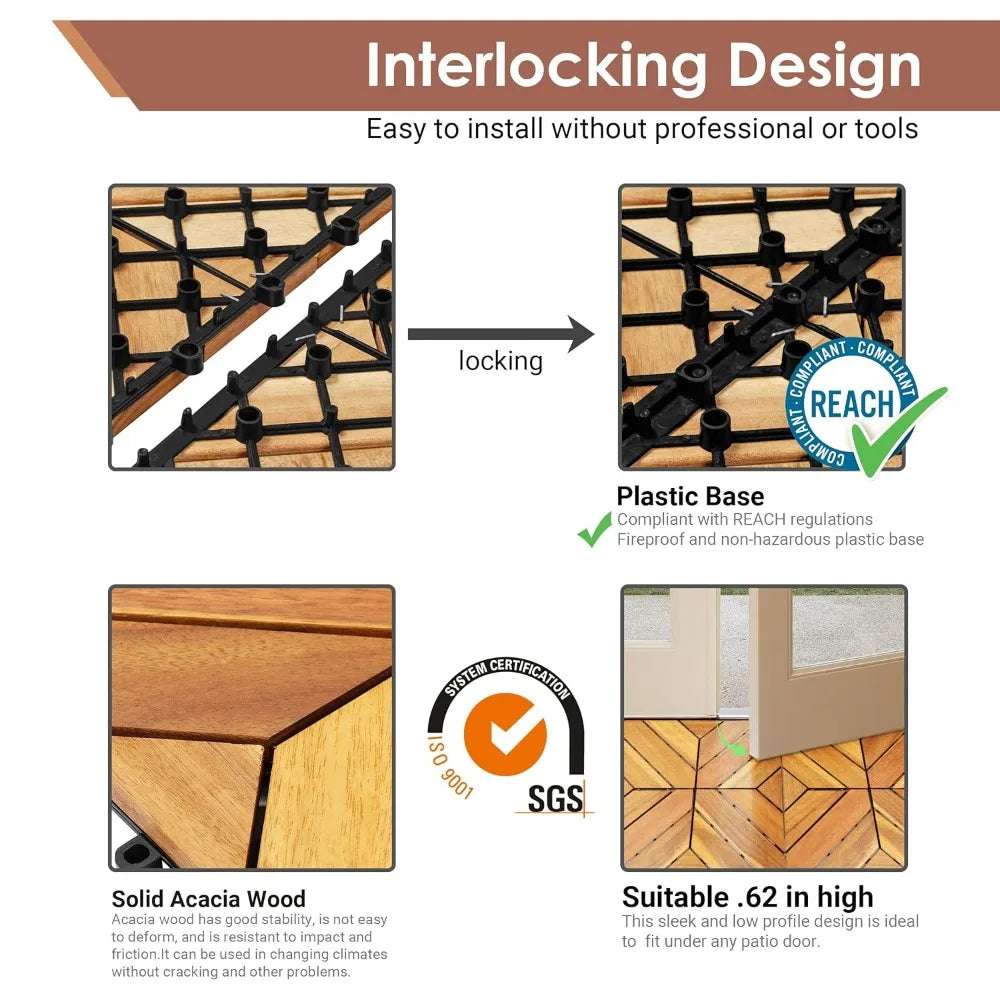 Interlocking Design

Easy to install without professional or tools

locking

COMPLIANT · COMPLIANT · COMPLIANT
REACH

Plastic Base
Compliant with REACH regulations
Fireproof and non-hazardous plastic base

SYSTEM CERTIFICATION
ISO 9001
SGS

Solid Acacia Wood
Acacia wood has good stability, is not easy to deform, and is resistant to impact and friction.It can be used in changing climates without cracking and other problems.

Suitable .62 in high
This sleek and low profile design is ideal to fit under any patio door.